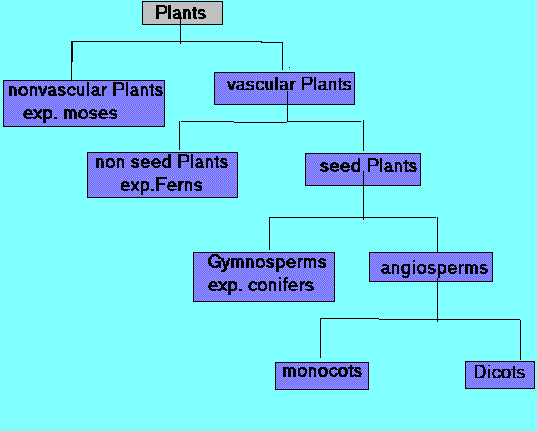 Plants

nonvascular Plants
exp. moses

vascular Plants

non seed Plants
exp.Ferns

seed Plants

Gymnosperms
exp. conifers

angiosperms

monocots

Dicots